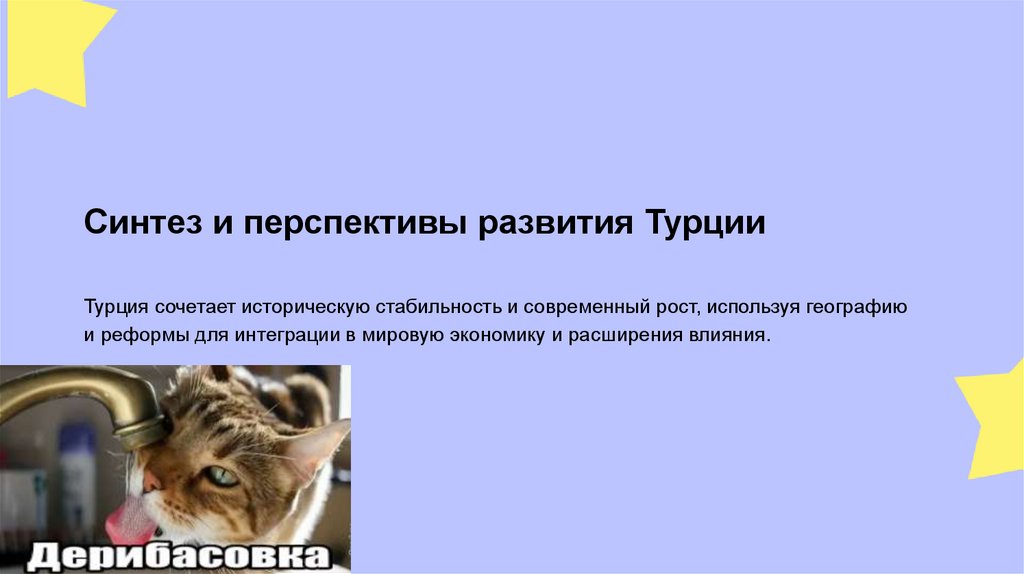 Синтез и перспективы развития Турции

Турция сочетает историческую стабильность и современный рост, используя географию и реформы для интеграции в мировую экономику и расширения влияния.

Дерибасовка